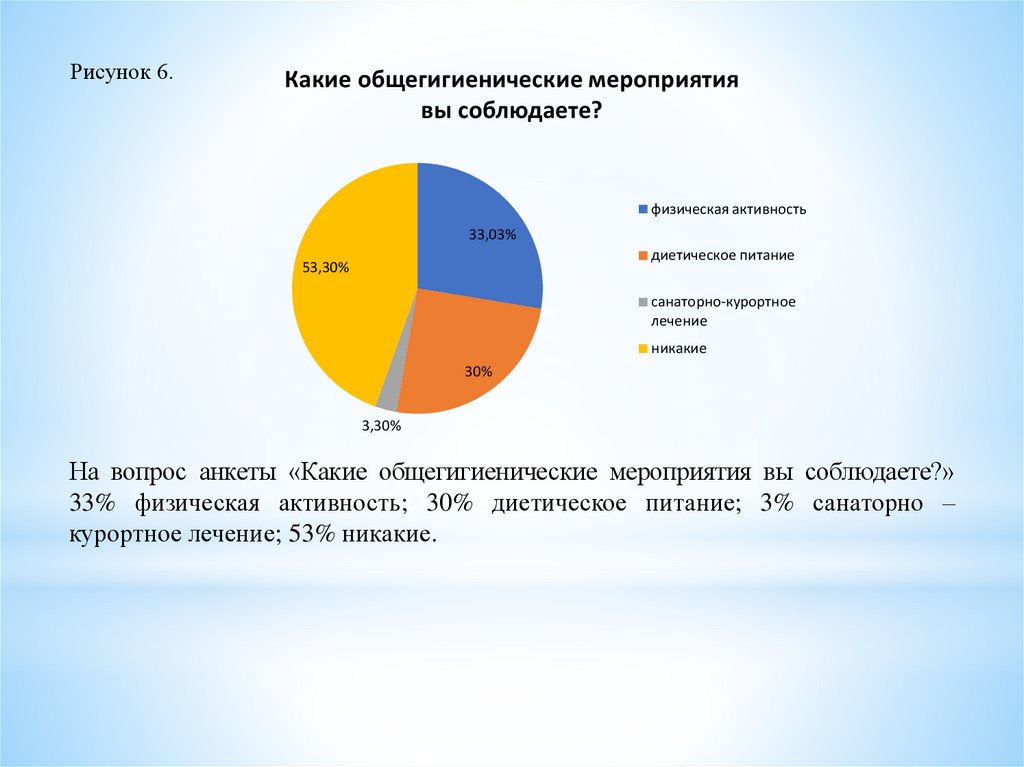 Рисунок 6.

Какие общегигиенические мероприятия вы соблюдаете?

33,03%

30%

3,30%

53,30%

физическая активность

диетическое питание

санаторно-курортное лечение

никакие

На вопрос анкеты «Какие общегигиенические мероприятия вы соблюдаете?» 33% физическая активность; 30% диетическое питание; 3% санаторно – курортное лечение; 53% никакие.